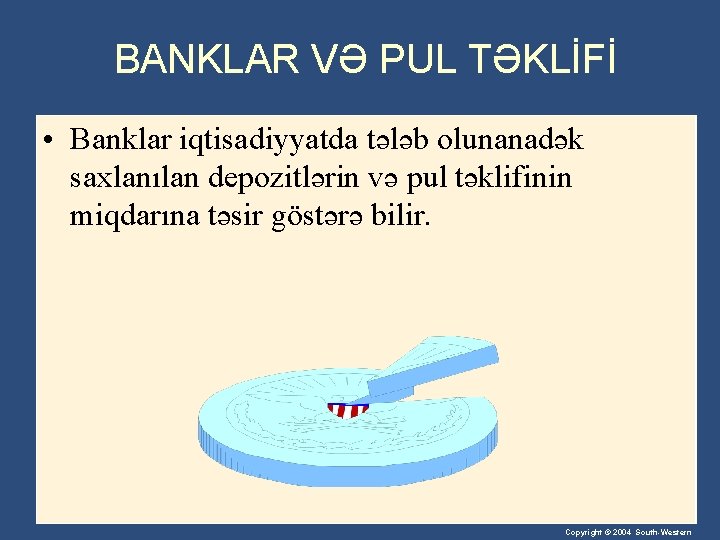 BANKLAR VƏ PUL TƏKLİFİ

• Banklar iqtisadiyyatda tələb olunanadək saxlanılan depozitlərin və pul təklifinin miqdarına təsir göstərə bilir.

Copyright © 2004 South-Western